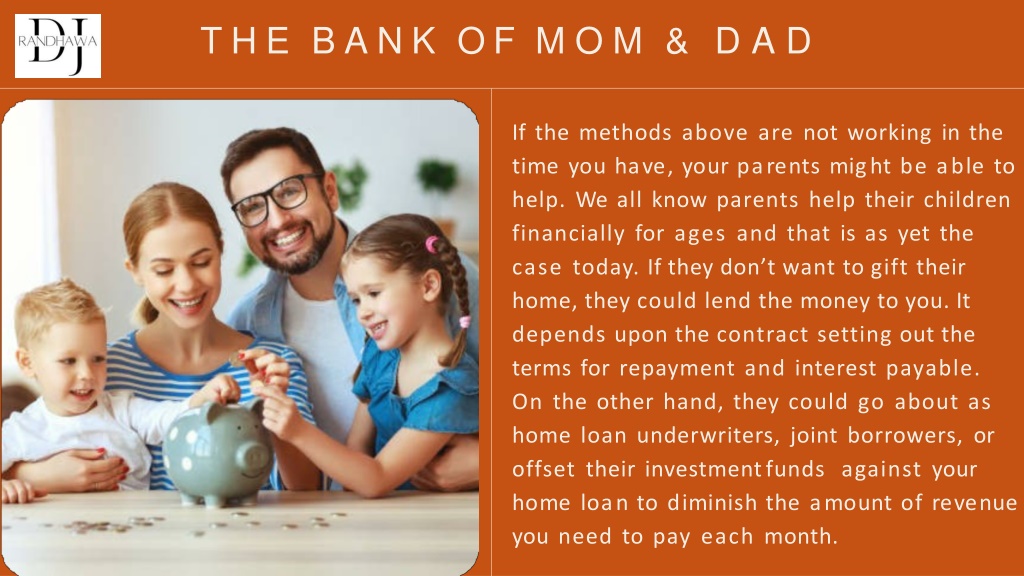 DJ RANDHAWA

THE BANK OF MOM & DAD

If the methods above are not working in the time you have, your parents might be able to help. We all know parents help their children financially for ages and that is as yet the case today. If they don't want to gift their home, they could lend the money to you. It depends upon the contract setting out the terms for repayment and interest payable. On the other hand, they could go about as home loan underwriters, joint borrowers, or offset their investment funds against your home loan to diminish the amount of revenue you need to pay each month.